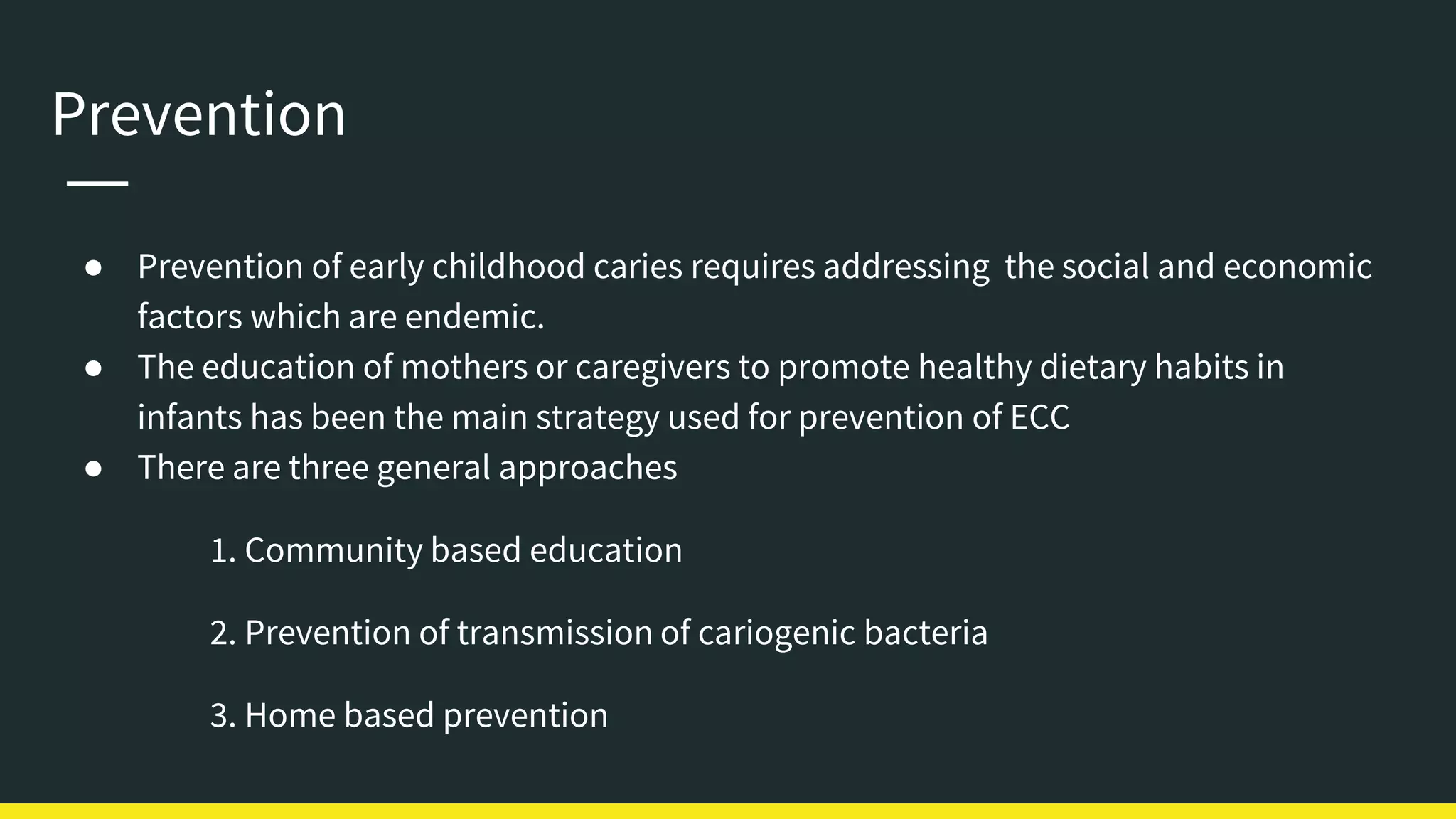 Prevention

● Prevention of early childhood caries requires addressing the social and economic factors which are endemic.
● The education of mothers or caregivers to promote healthy dietary habits in infants has been the main strategy used for prevention of ECC
● There are three general approaches

1. Community based education

2. Prevention of transmission of cariogenic bacteria

3. Home based prevention